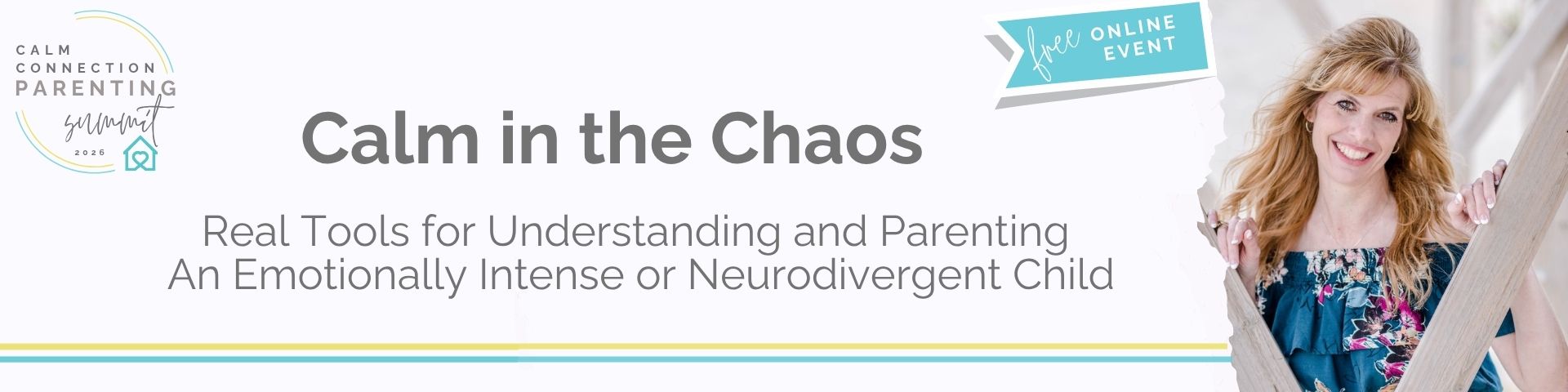 CALM CONNECTION PARENTING summit 2026

free ONLINE EVENT

Calm in the Chaos

Real Tools for Understanding and Parenting An Emotionally Intense or Neurodivergent Child